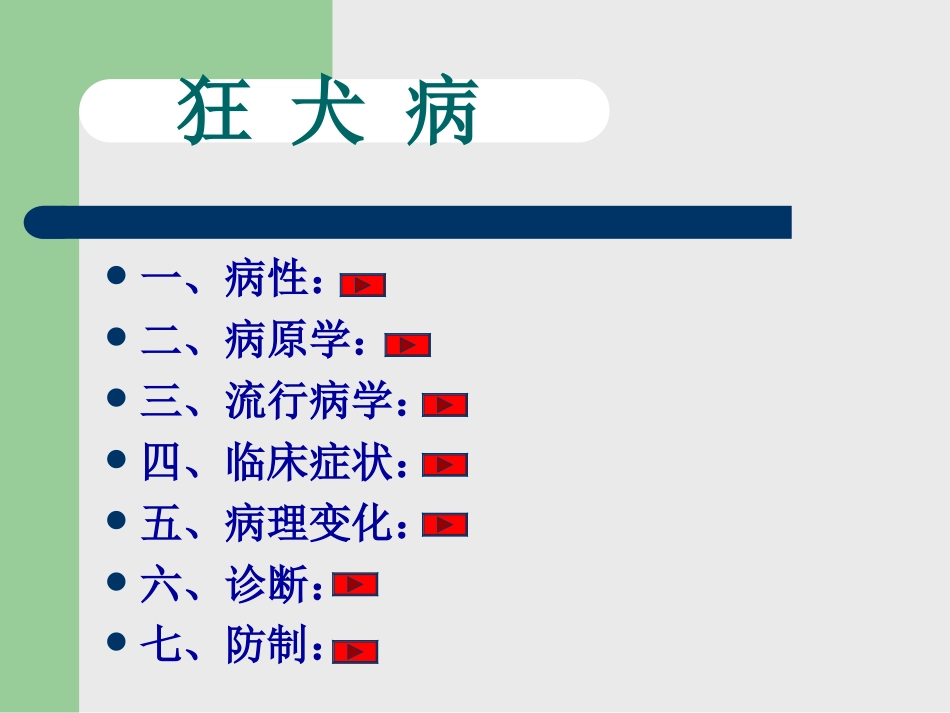 狂 犬 病

- 一、病性：
- 二、病原学：
- 三、流行病学：
- 四、临床症状：
- 五、病理变化：
- 六、诊断：
- 七、防制：